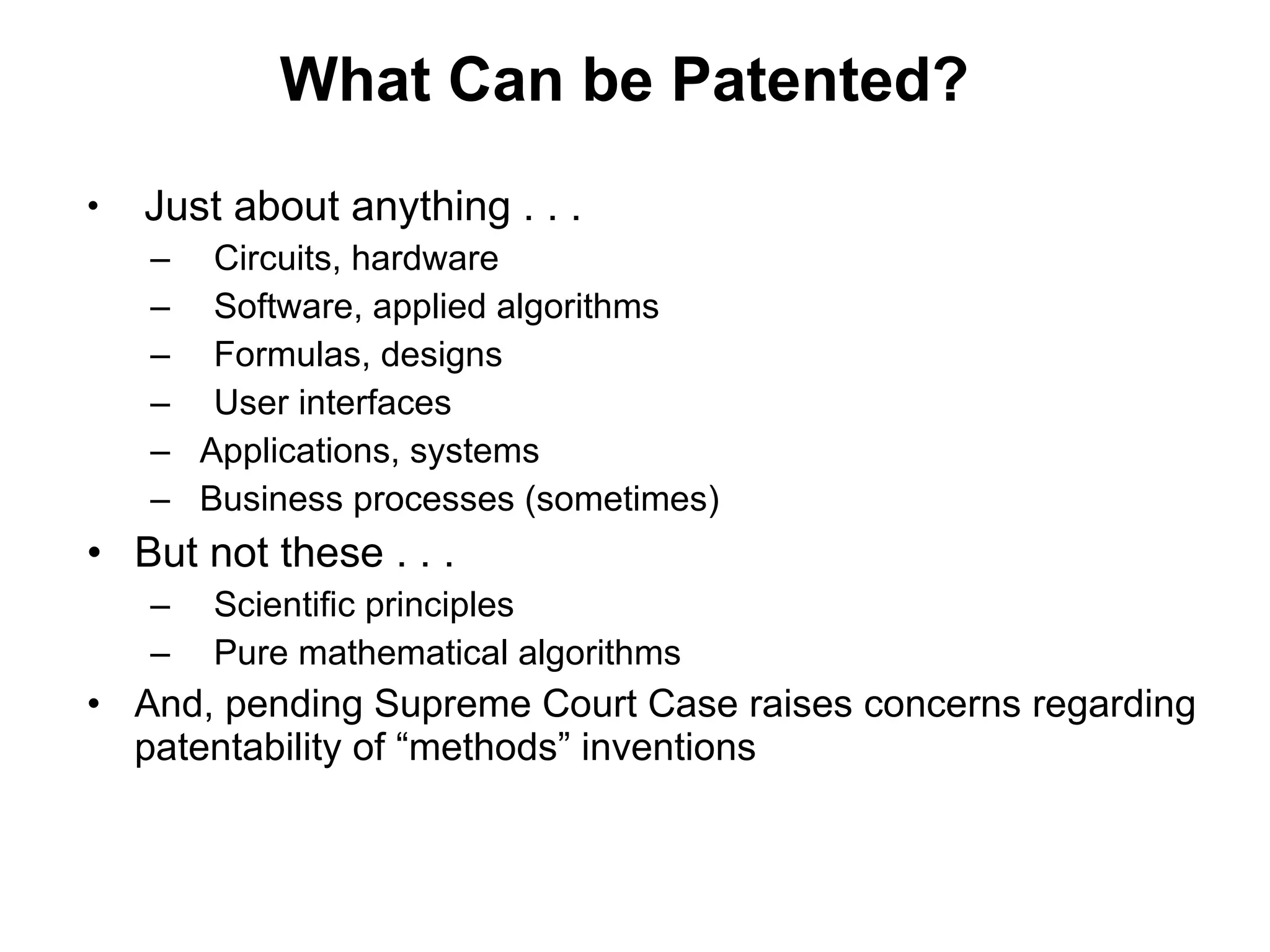 What Can be Patented?

• Just about anything . . .
  – Circuits, hardware
  – Software, applied algorithms
  – Formulas, designs
  – User interfaces
  – Applications, systems
  – Business processes (sometimes)
• But not these . . .
  – Scientific principles
  – Pure mathematical algorithms
• And, pending Supreme Court Case raises concerns regarding patentability of “methods” inventions